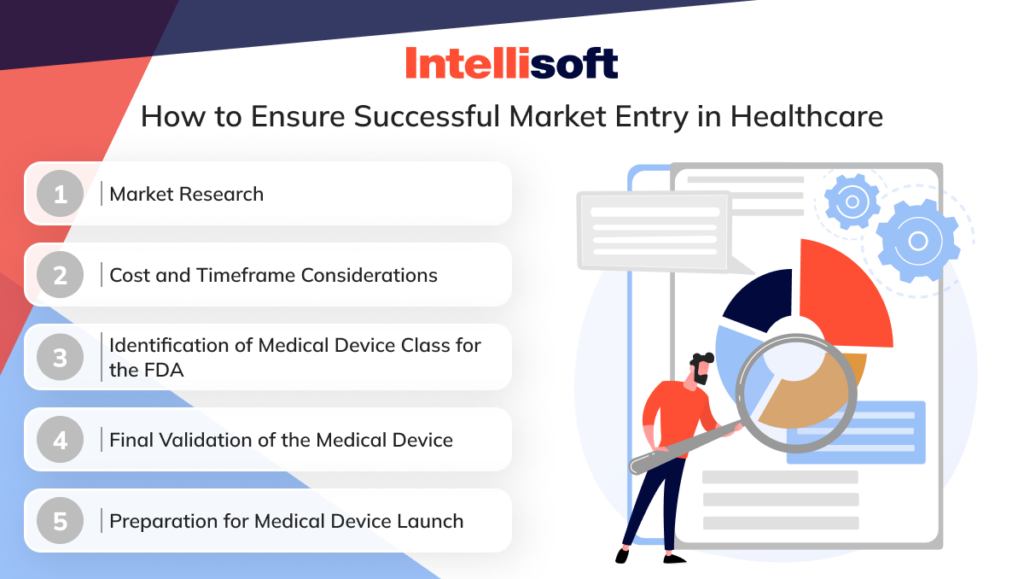 Intellisoft

How to Ensure Successful Market Entry in Healthcare

1 Market Research

2 Cost and Timeframe Considerations

3 Identification of Medical Device Class for the FDA

4 Final Validation of the Medical Device

5 Preparation for Medical Device Launch